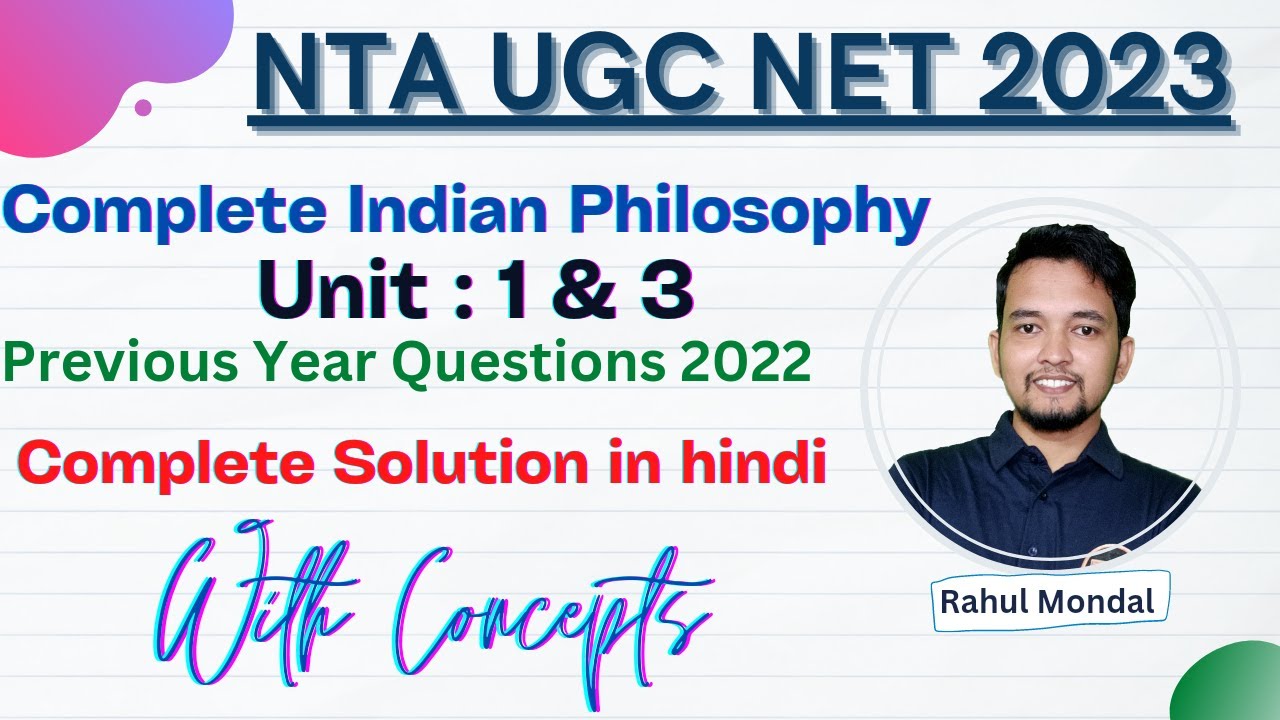 NTA UGC NET 2023

Complete Indian Philosophy
Unit : 1 & 3
Previous Year Questions 2022

Complete Solution in hindi

With Concepts

Rahul Mondal